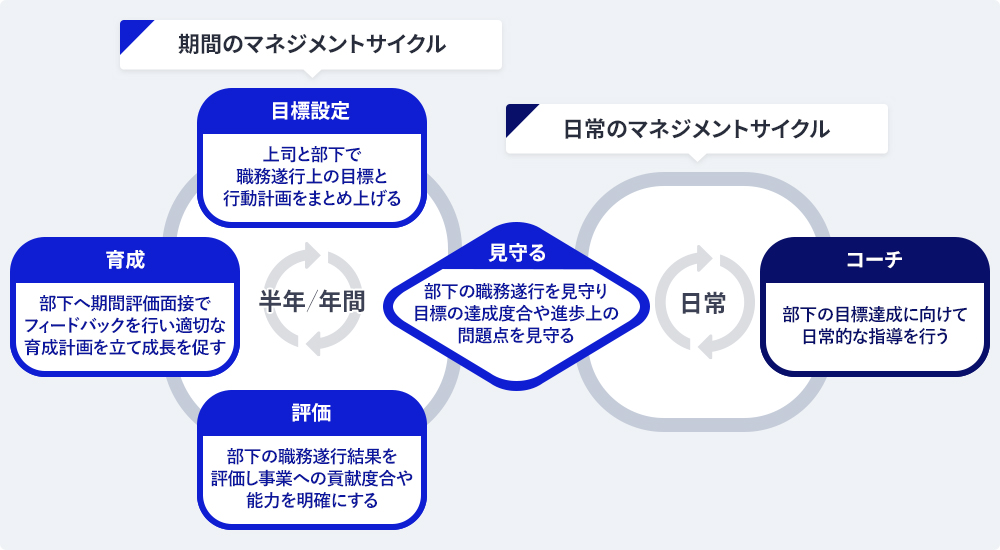 期間のマネジメントサイクル

目標設定

上司と部下で職務遂行上の目標と行動計画をまとめ上げる

育成

部下へ期間評価面接でフィードバックを行い適切な育成計画を立て成長を促す

半年/年間

評価

部下の職務遂行結果を評価し事業への貢献度合や能力を明確にする

見守る

部下の職務遂行を見守り目標の達成度合や進歩上の問題点を見守る

日常のマネジメントサイクル

日常

コーチ

部下の目標達成に向けて日常的な指導を行う